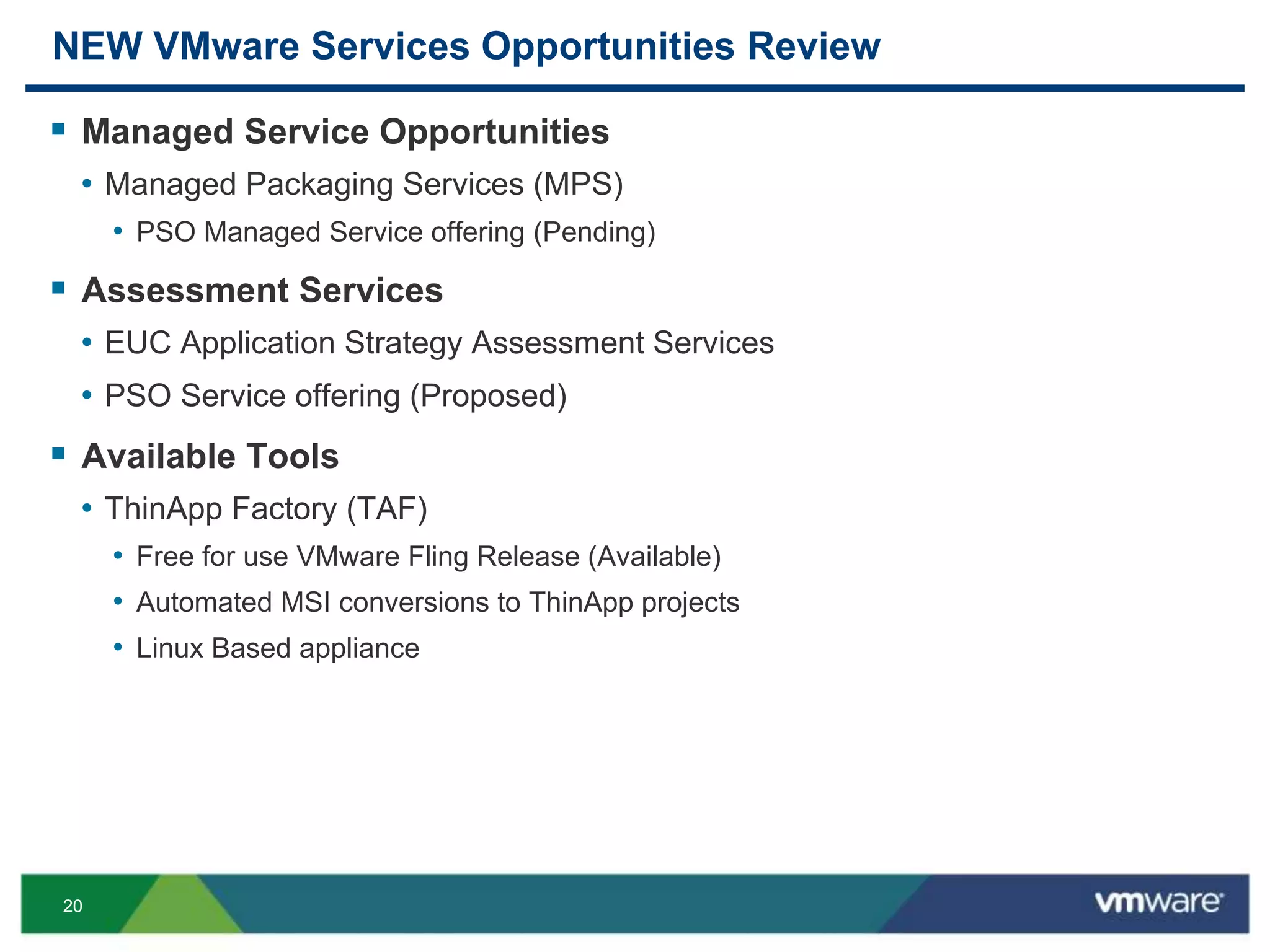 NEW VMware Services Opportunities Review

▪ Managed Service Opportunities

• Managed Packaging Services (MPS)

• PSO Managed Service offering (Pending)

▪ Assessment Services

• EUC Application Strategy Assessment Services

• PSO Service offering (Proposed)

▪ Available Tools

• ThinApp Factory (TAF)

• Free for use VMware Fling Release (Available)

• Automated MSI conversions to ThinApp projects

• Linux Based appliance

20

vmware